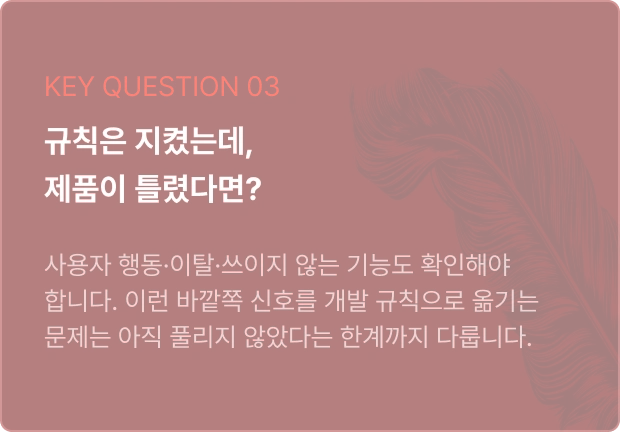 KEY QUESTION 03

규칙은 지켰는데,
제품이 틀렸다면?

사용자 행동·이탈·쓰이지 않는 기능도 확인해야 합니다. 이런 바깥쪽 신호를 개발 규칙으로 옮기는 문제는 아직 풀리지 않았다는 한계까지 다룹니다.